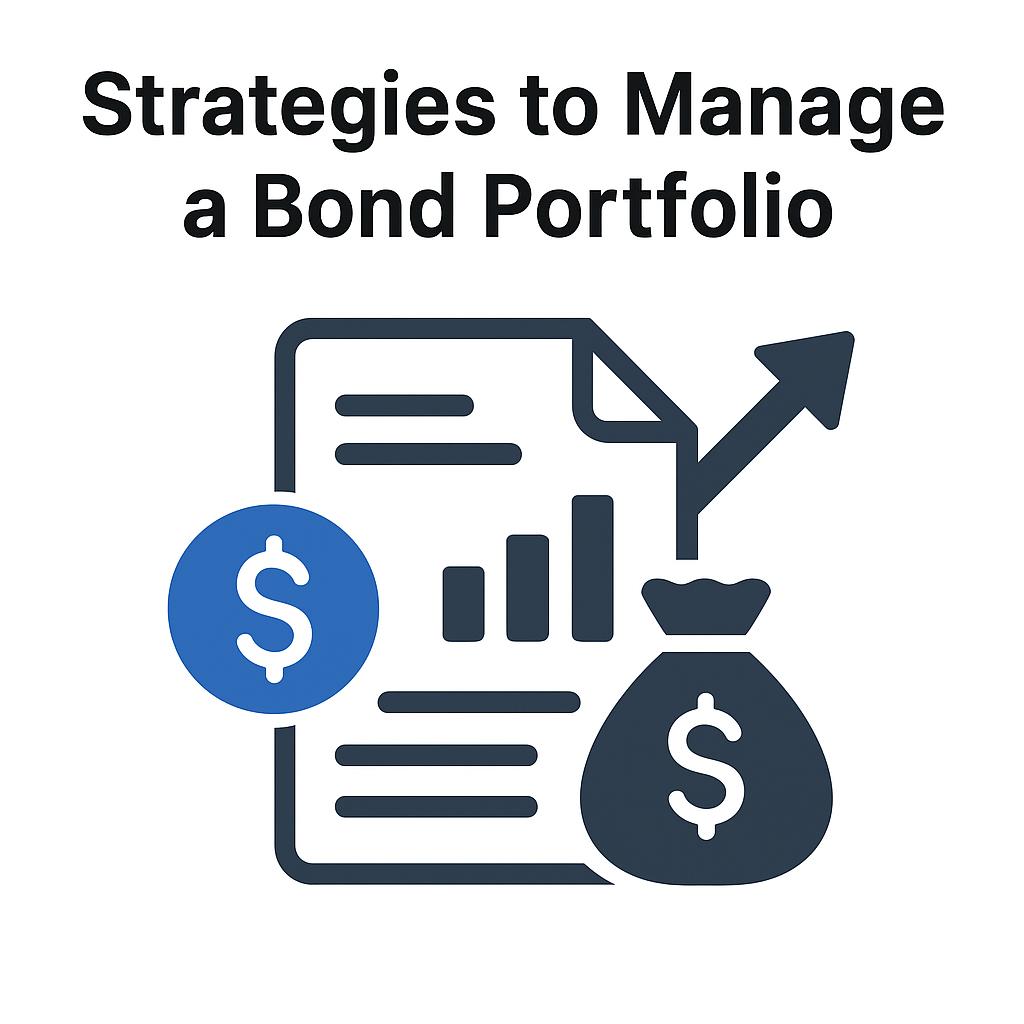 Strategies to Manage a Bond Portfolio

$

$